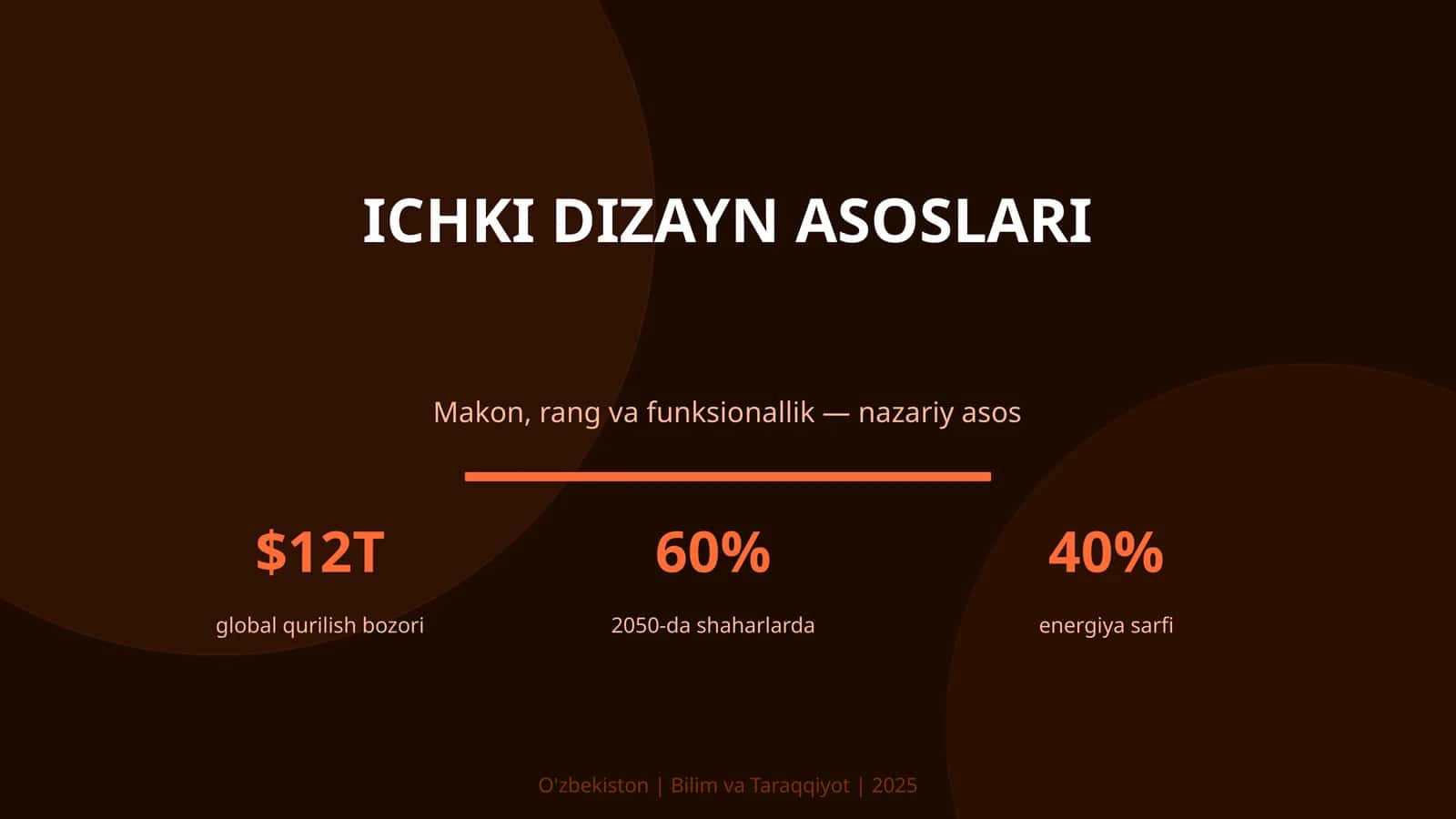 ICHKI DIZAYN ASOSLARI

Makon, rang va funksionallik — nazariy asos

$12T

global qurilish bozori

60%

2050-da shaharlarda

40%

energiya sarfi

O'zbekiston | Bilim va Taraqqiyot | 2025